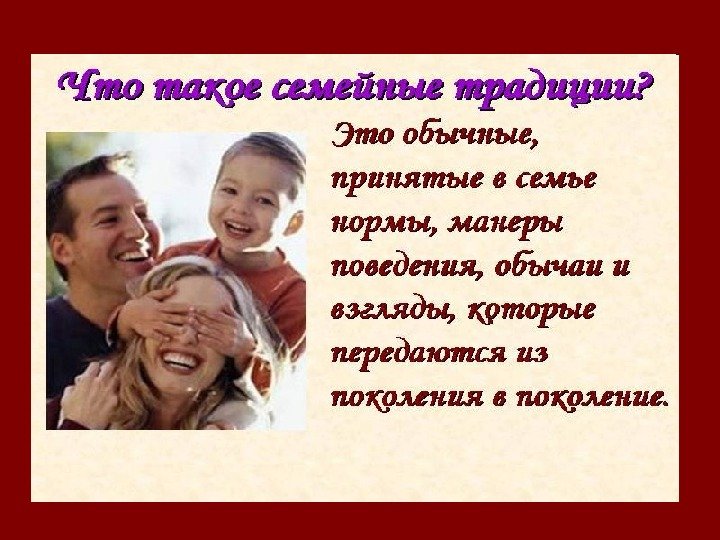 Что такое семейные традиции?

Это обычные, принятые в семье нормы, манеры поведения, обычаи и взгляды, которые передаются из поколения в поколение.